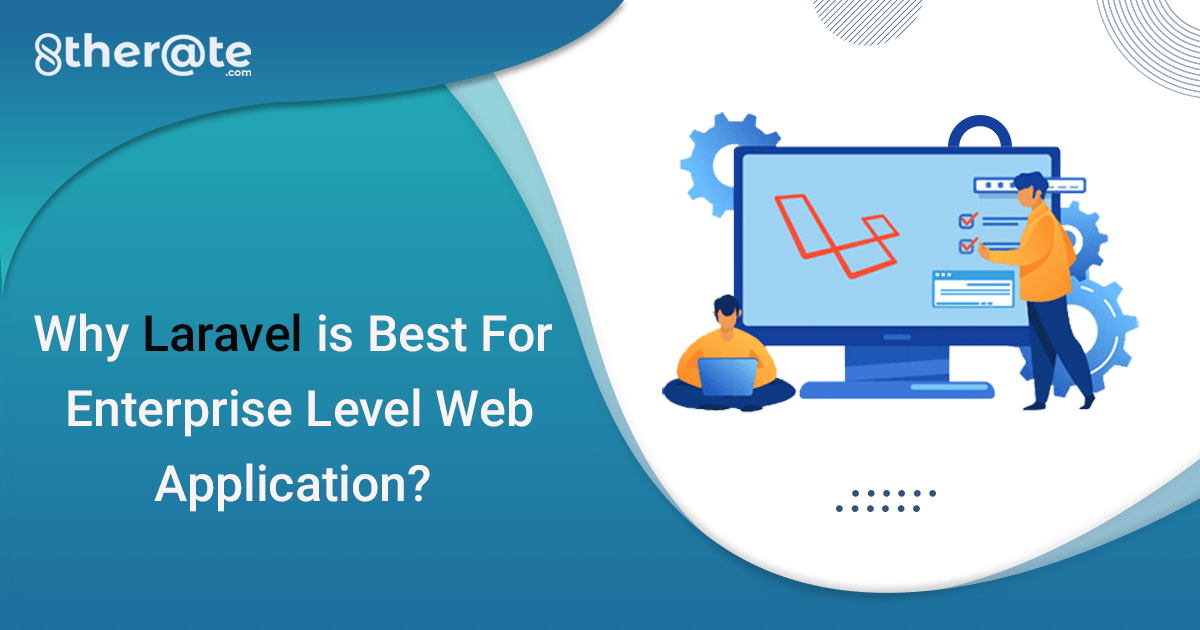 8ther@te
.com

Why Laravel is Best For Enterprise Level Web Application?